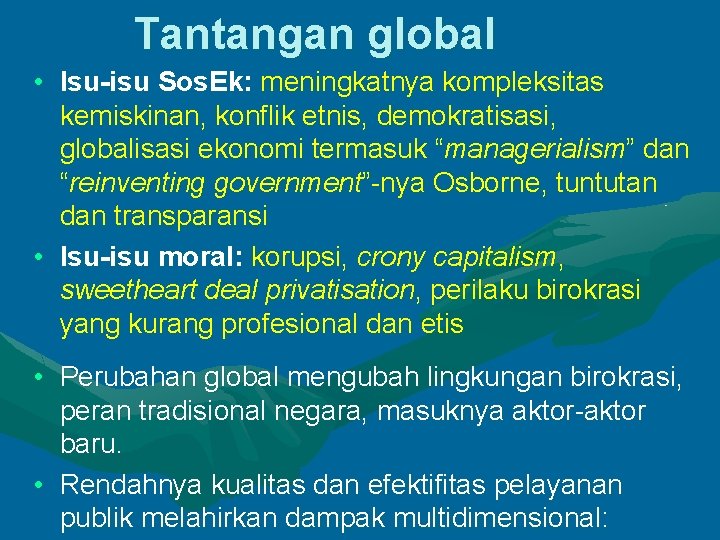 Tantangan global

• Isu-isu SosEk: meningkatnya kompleksitas kemiskinan, konflik etnis, demokratisasi, globalisasi ekonomi termasuk “managerialism” dan “reinventing government”-nya Osborne, tuntutan dan transparansi

• Isu-isu moral: korupsi, crony capitalism, sweetheart deal privatisation, perilaku birokrasi yang kurang profesional dan etis

• Perubahan global mengubah lingkungan birokrasi, peran tradisional negara, masuknya aktor-aktor baru.

• Rendahnya kualitas dan efektifitas pelayanan publik melahirkan dampak multidimensional: